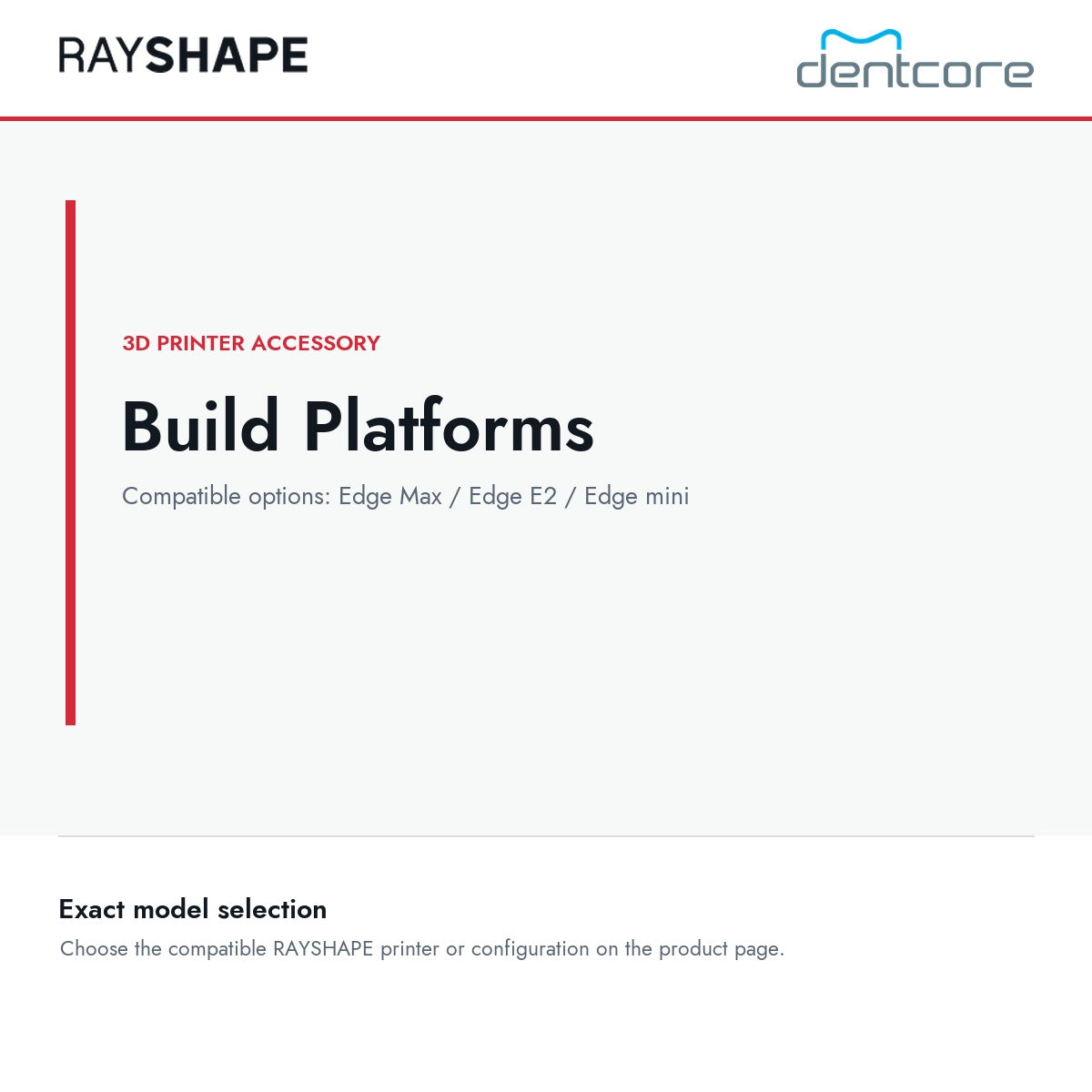 RAYSHAPE

dentcore

3D PRINTER ACCESSORY

Build Platforms

Compatible options: Edge Max / Edge E2 / Edge mini

Exact model selection

Choose the compatible RAYSHAPE printer or configuration on the product page.